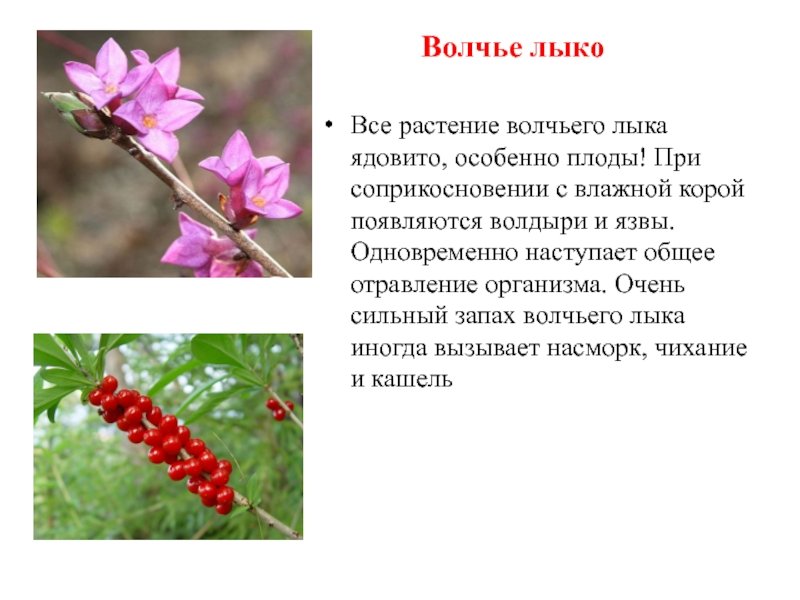 Волчье лыко

• Все растение волчьего лыка ядовито, особенно плоды! При соприкосновении с влажной корой появляются волдыри и язвы. Одновременно наступает общее отравление организма. Очень сильный запах волчьего лыка иногда вызывает насморк, чихание и кашель